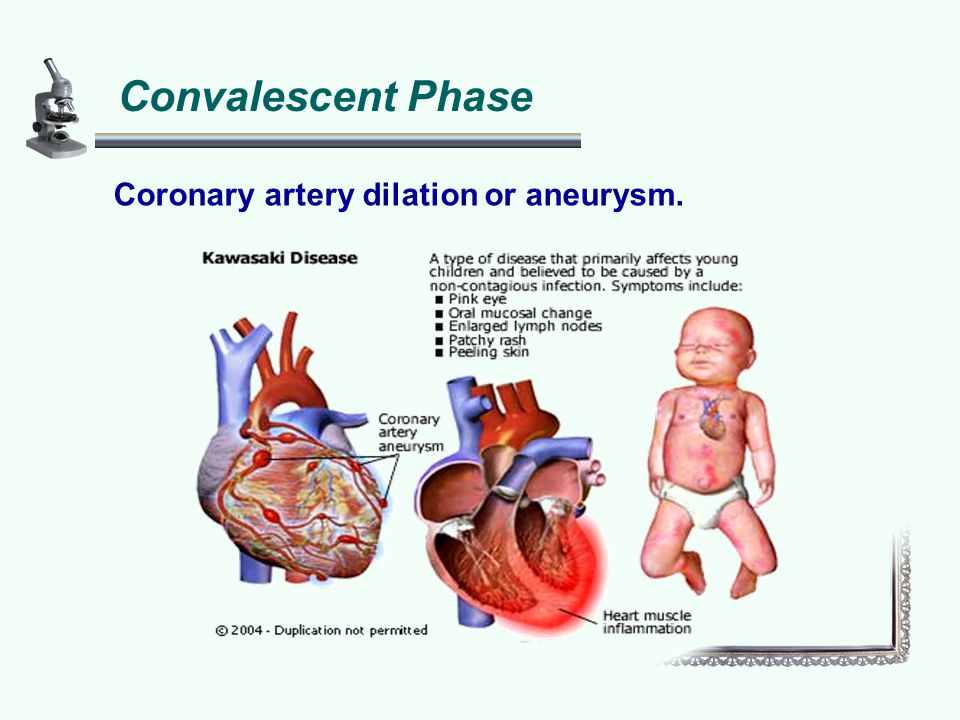 Convalescent Phase

Coronary artery dilation or aneurysm.

Kawasaki Disease

A type of disease that primarily affects young children and believed to be caused by a non-contagious infection. Symptoms include:
■ Pink eye
■ Oral mucosal change
■ Enlarged lymph nodes
■ Patchy rash
■ Peeling skin

Coronary artery aneurysm

Heart muscle inflammation

© 2004 - Duplication not permitted